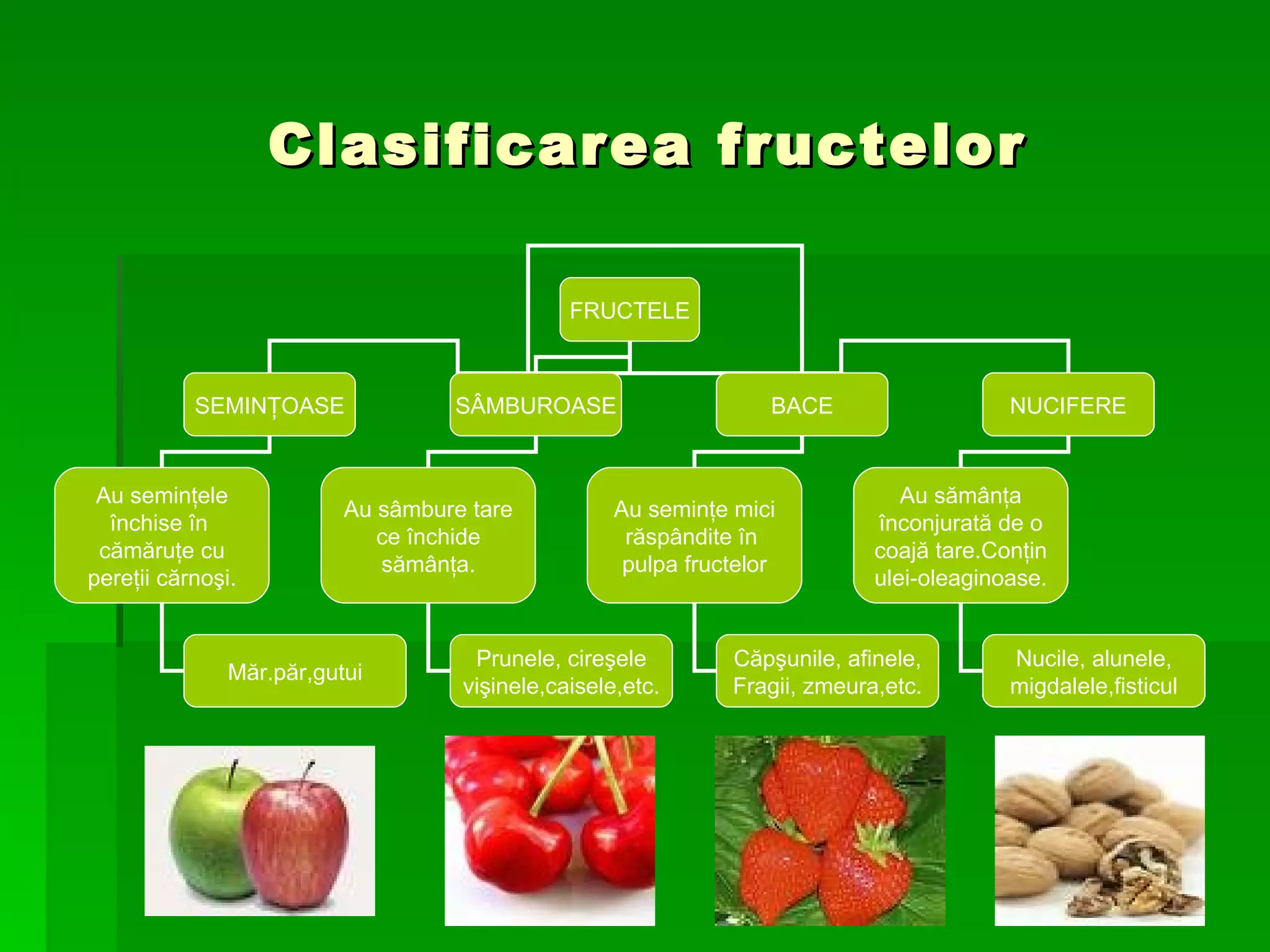 Clasificarea fructelor

FRUCTELE

SEMINȚOASE

SÂMBUROASE

BACE

NUCIFERE

Au semințele închise în cămăruțe cu pereții cărnoşi.

Au sâmbure tare ce închide sămânța.

Au semințe mici răspândite în pulpa fructelor

Au sămânța înconjurată de o coajă tare.Conțin ulei-oleaginoase.

Măr.păr,gutui

Prunele, cireşele vişinele,caisele,etc.

Căpşunile, afinele, Fragii, zmeura,etc.

Nucile, alunele, migdalele,fisticul